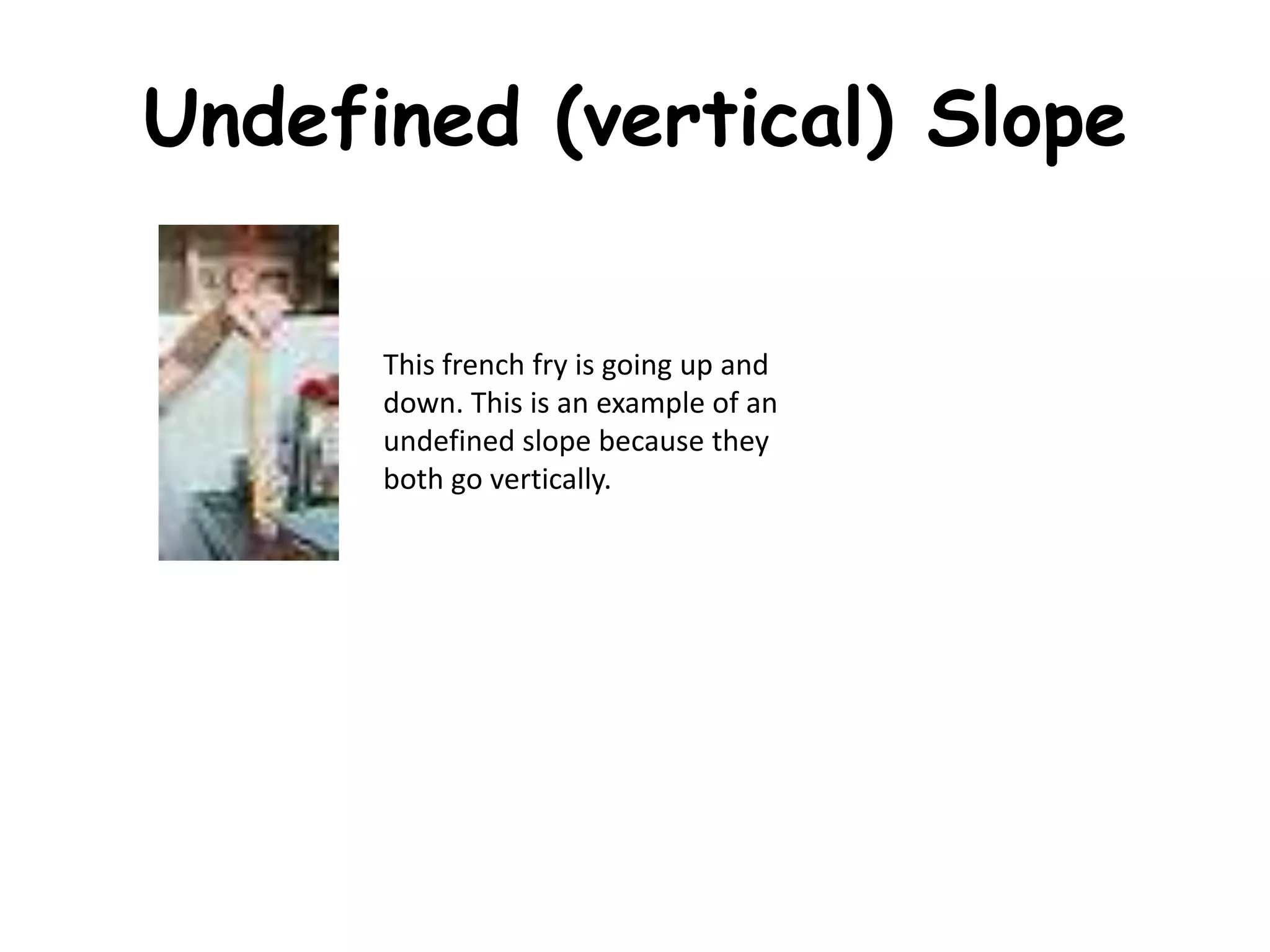 Undefined (vertical) Slope

This french fry is going up and down. This is an example of an undefined slope because they both go vertically.